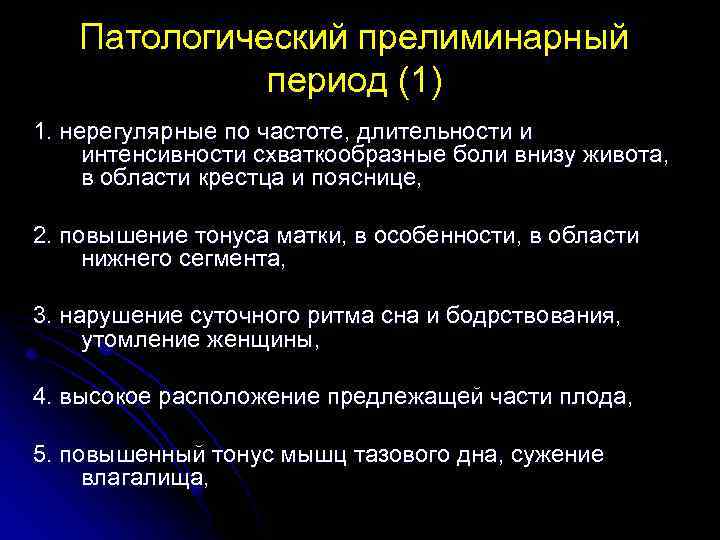 Патологический прелиминарный период (1)

1. нерегулярные по частоте, длительности и интенсивности схваткообразные боли внизу живота, в области крестца и пояснице,

2. повышение тонуса матки, в особенности, в области нижнего сегмента,

3. нарушение суточного ритма сна и бодрствования, утомление женщины,

4. высокое расположение предлежащей части плода,

5. повышенный тонус мышц тазового дна, сужение влагалища,